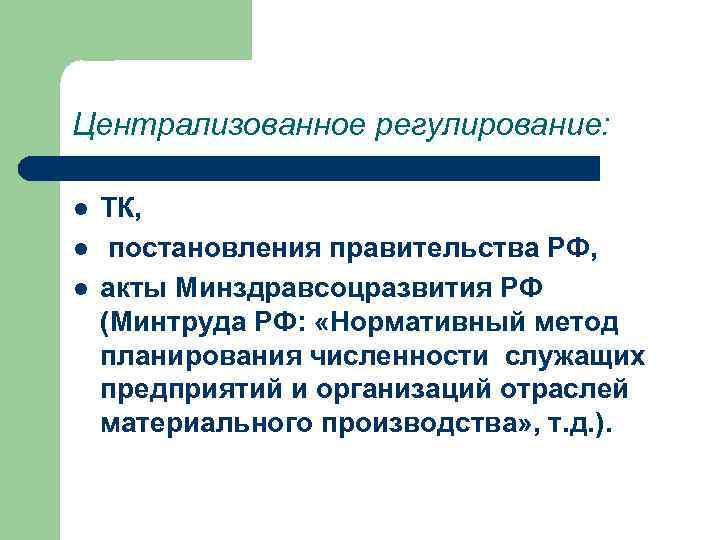 Централизованное регулирование:

- ТК,
- постановления правительства РФ,
- акты Минздравсоцразвития РФ (Минтруда РФ: «Нормативный метод планирования численности служащих предприятий и организаций отраслей материального производства», т.д.).